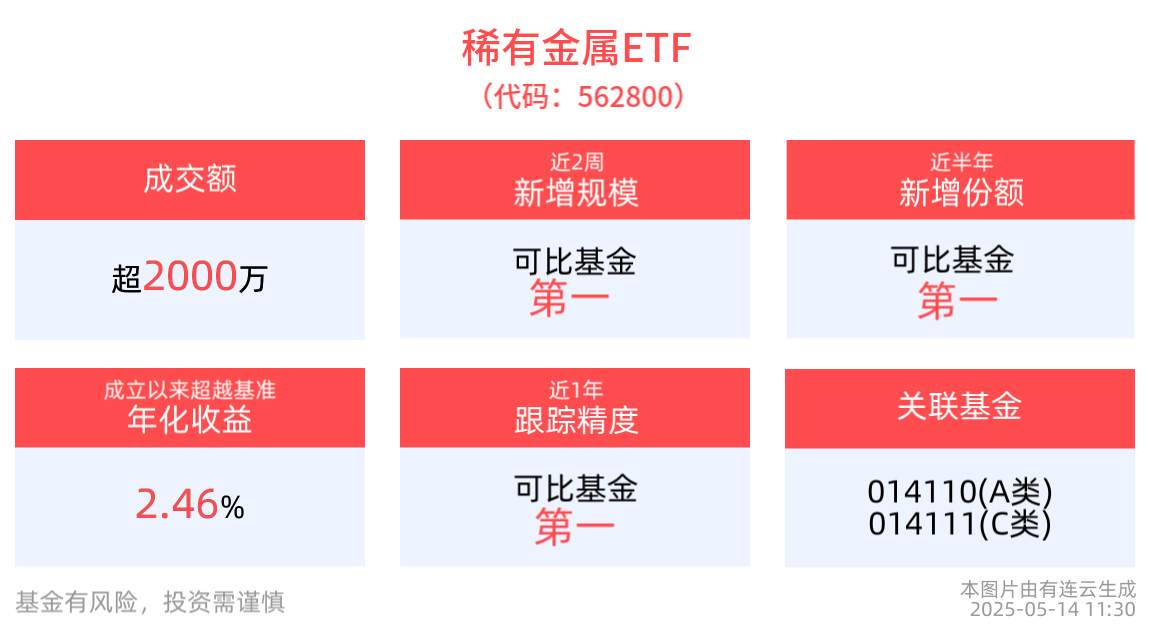 稀有金属ETF
（代码：562800）

成交额

超2000万

近2周
新增规模

可比基金
第一

近半年
新增份额

可比基金
第一

成立以来超越基准
年化收益

2.46%

近1年
跟踪精度

可比基金
第一

关联基金

014110(A类)
014111(C类)

基金有风险，投资需谨慎

本图片由有连云生成
2025-05-14 11:30